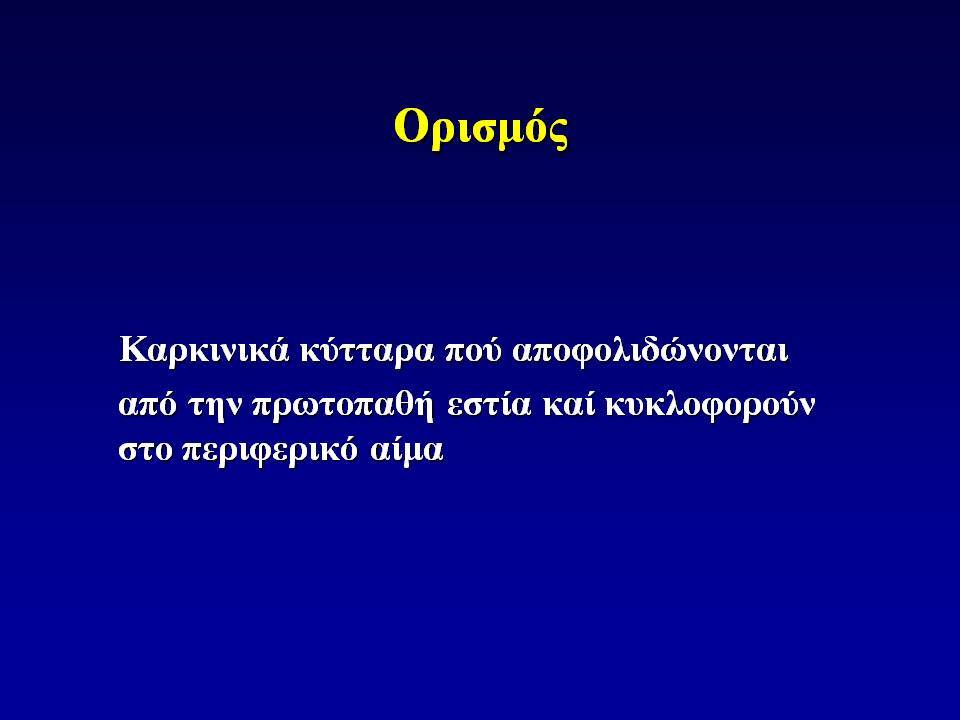 Ορισμός

Καρκινικά κύτταρα πού αποφολιδώνονται από την πρωτοπαθή εστία καί κυκλοφορούν στο περιφερικό αίμα